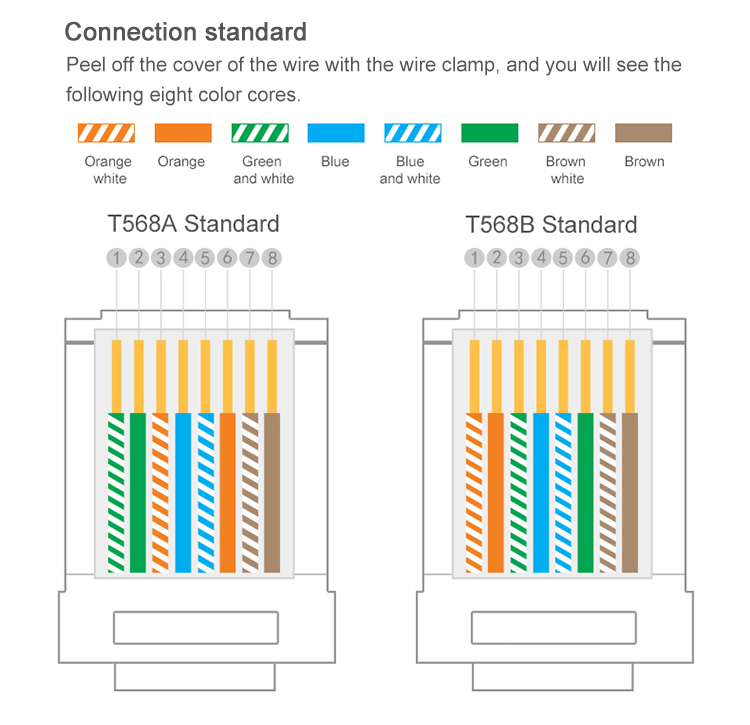 Connection standard

Peel off the cover of the wire with the wire clamp, and you will see the following eight color cores.

Orange white Orange Green and white Blue Blue and white Green Brown white Brown

T568A Standard

1 2 3 4 5 6 7 8

T568B Standard

1 2 3 4 5 6 7 8